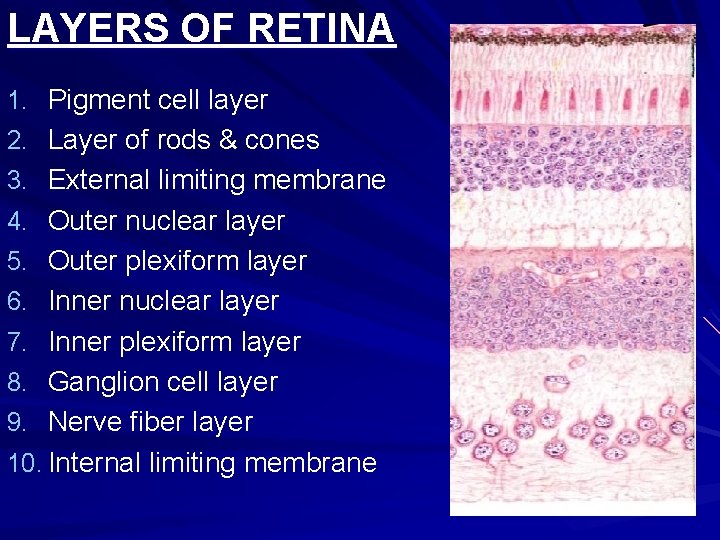 LAYERS OF RETINA

1. Pigment cell layer
2. Layer of rods & cones
3. External limiting membrane
4. Outer nuclear layer
5. Outer plexiform layer
6. Inner nuclear layer
7. Inner plexiform layer
8. Ganglion cell layer
9. Nerve fiber layer
10. Internal limiting membrane